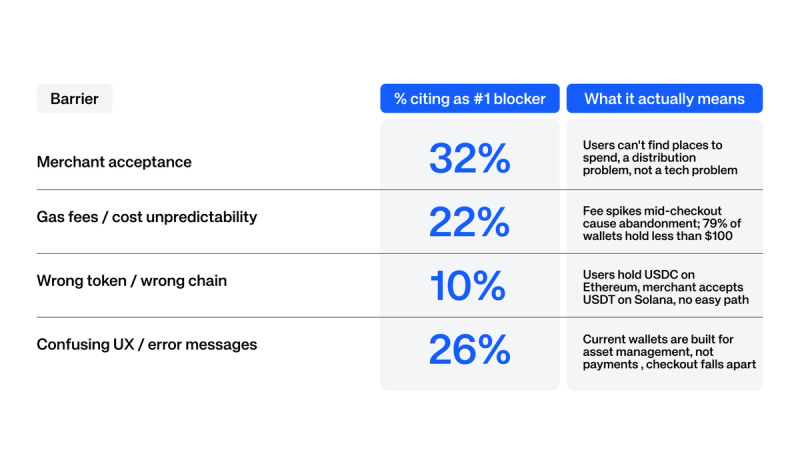 | Barrier | % citing as #1 blocker | What it actually means |
|---|---|---|
| Merchant acceptance | 32% | Users can't find places to spend, a distribution problem, not a tech problem |
| Gas fees / cost unpredictability | 22% | Fee spikes mid-checkout cause abandonment; 79% of wallets hold less than \$100 |
| Wrong token / wrong chain | 10% | Users hold USDC on Ethereum, merchant accepts USDT on Solana, no easy path |
| Confusing UX / error messages | 26% | Current wallets are built for asset management, not payments , checkout falls apart |